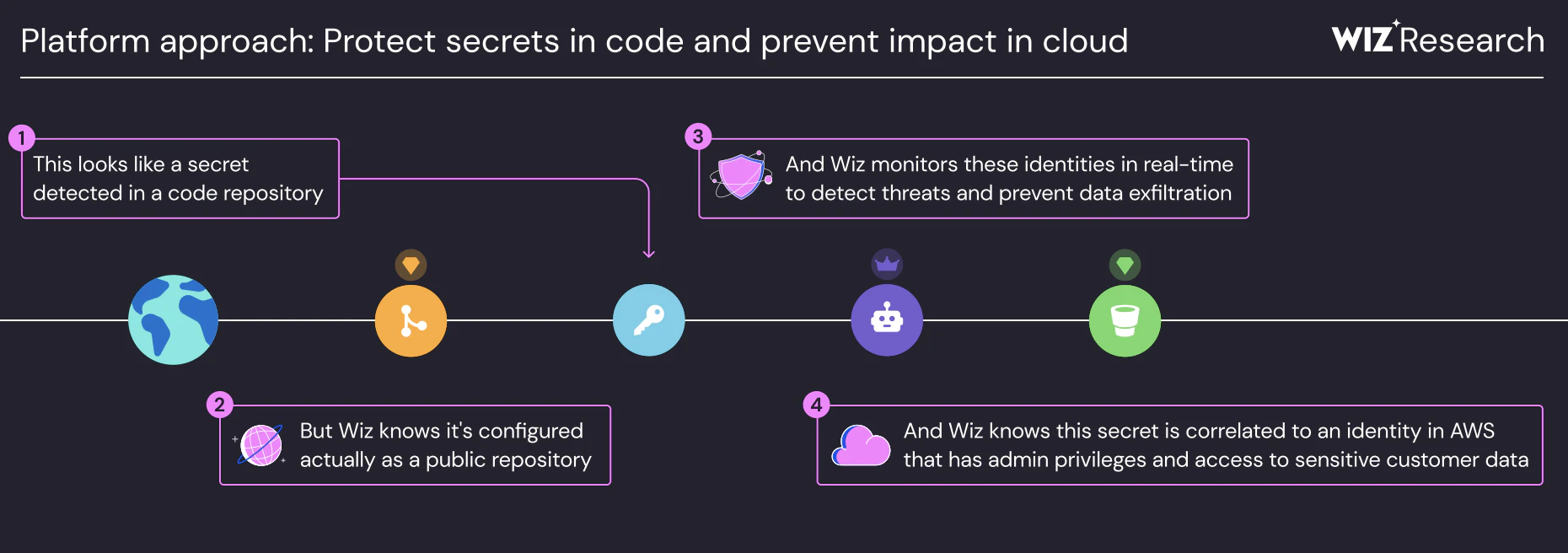 Platform approach: Protect secrets in code and prevent impact in cloud

WIZ Research

1
This looks like a secret detected in a code repository

3
And Wiz monitors these identities in real-time to detect threats and prevent data exfiltration

2
But Wiz knows it's configured actually as a public repository

4
And Wiz knows this secret is correlated to an identity in AWS that has admin privileges and access to sensitive customer data